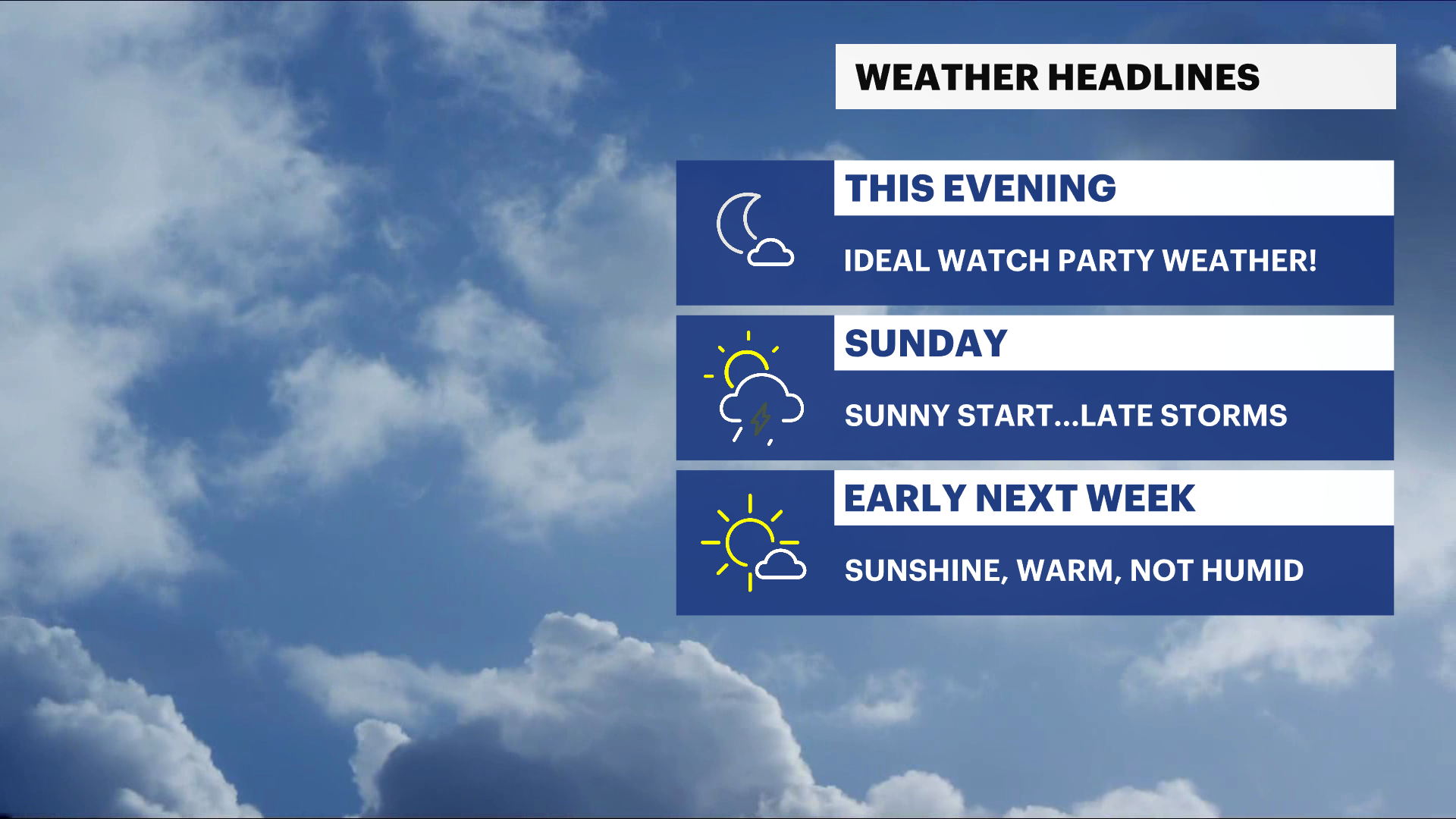 WEATHER HEADLINES

THIS EVENING

IDEAL WATCH PARTY WEATHER!

SUNDAY

SUNNY START...LATE STORMS

EARLY NEXT WEEK

SUNSHINE, WARM, NOT HUMID